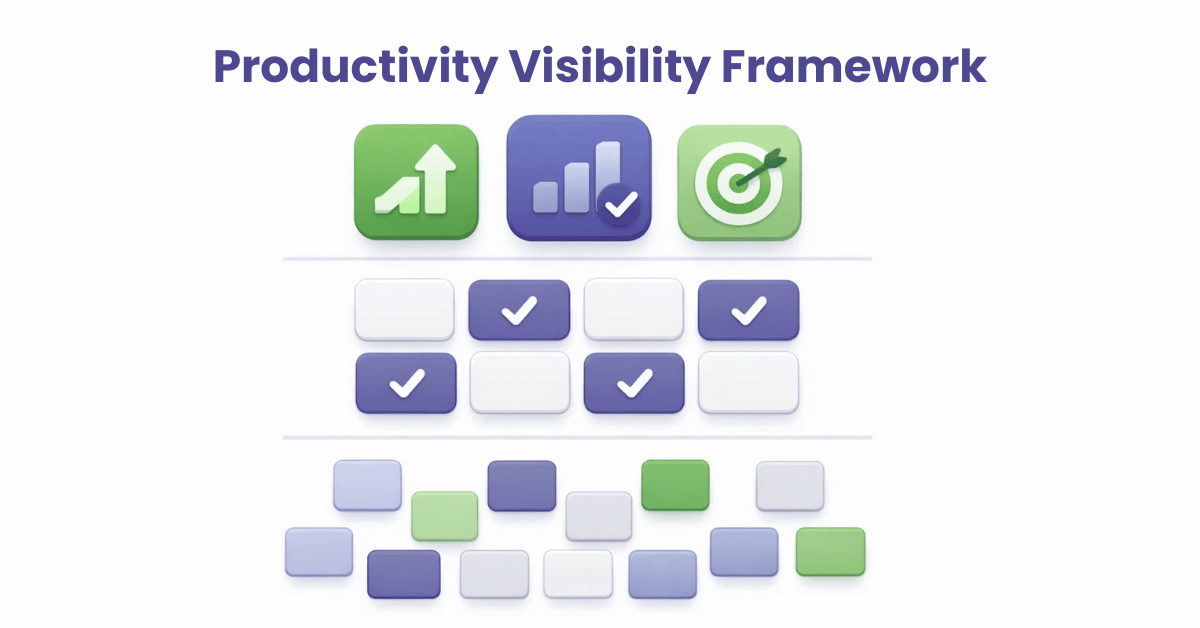 Productivity Visibility Framework